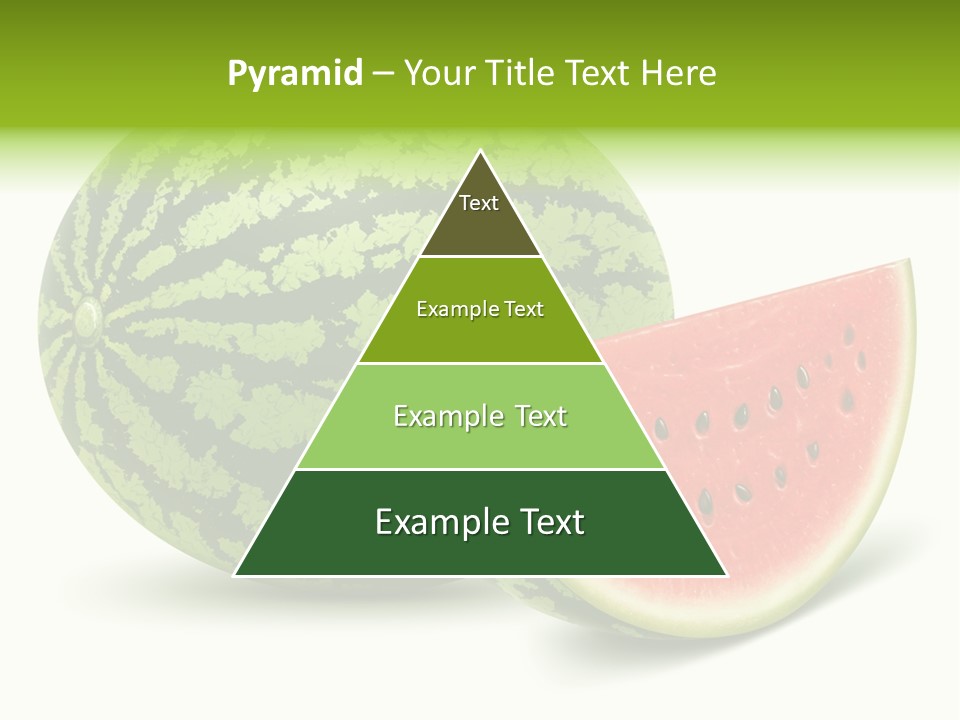 Pyramid – Your Title Text Here

Text

Example Text

Example Text

Example Text